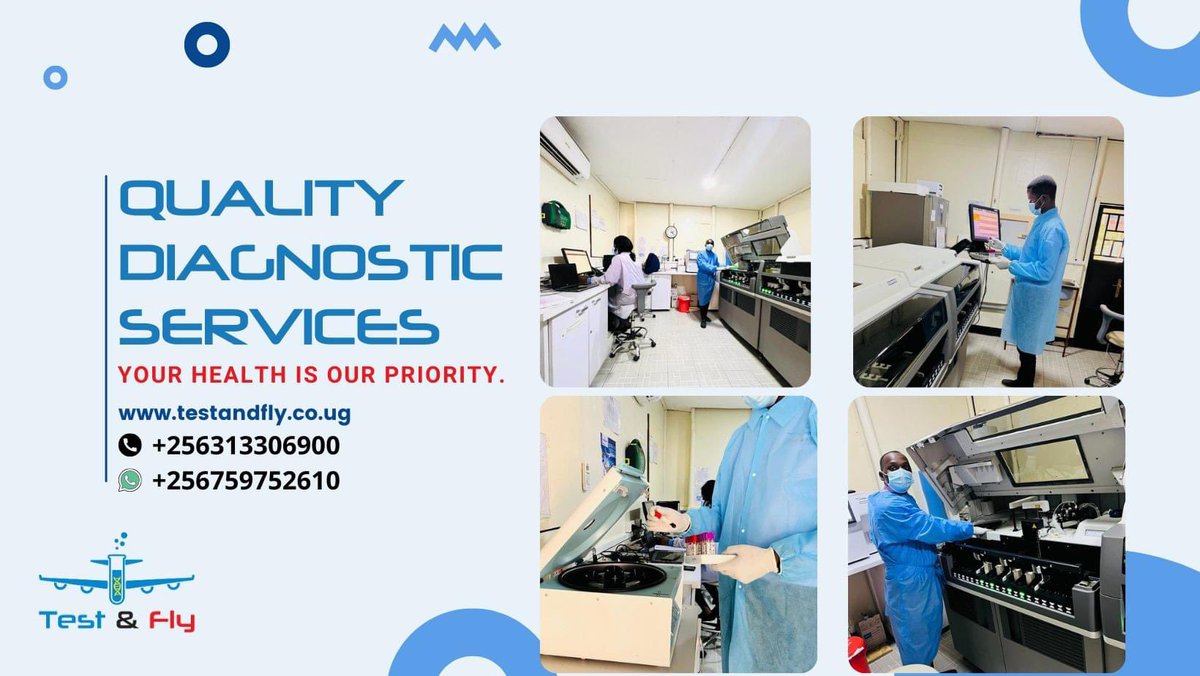 QUALITY DIAGNOSTIC SERVICES

YOUR HEALTH IS OUR PRIORITY.

www.testandfly.co.ug

+256313306900

+256759752610

Test & Fly